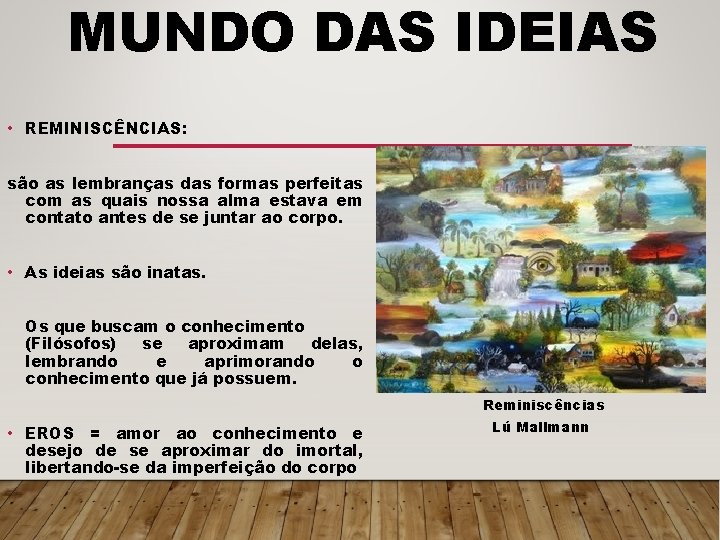 MUNDO DAS IDEIAS

• REMINISCÊNCIAS:

são as lembranças das formas perfeitas com as quais nossa alma estava em contato antes de se juntar ao corpo.

• As ideias são inatas.

Os que buscam o conhecimento (Filósofos) se aproximam delas, lembrando e aprimorando o conhecimento que já possuem.

• EROS = amor ao conhecimento e desejo de se aproximar do imortal, libertando-se da imperfeição do corpo

Reminiscências
Lú Mallmann